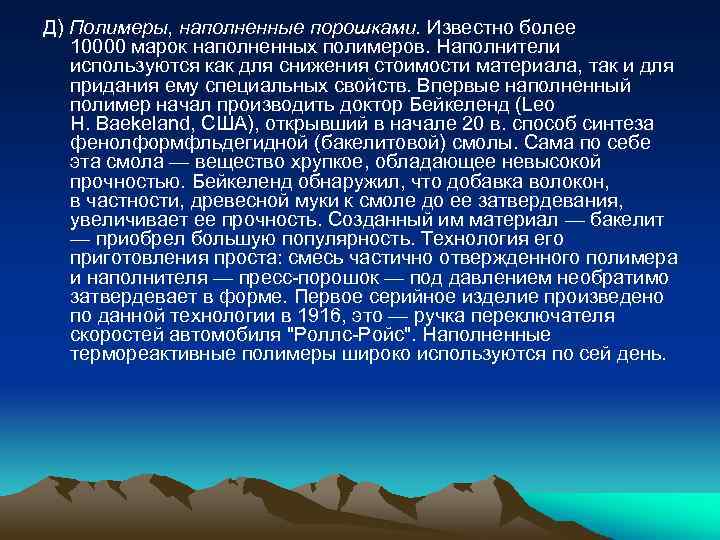 Д) Полимеры, наполненные порошками. Известно более 10000 марок наполненных полимеров. Наполнители используются как для снижения стоимости материала, так и для придания ему специальных свойств. Впервые наполненный полимер начал производить доктор Бейкеленд (Leo H. Baekeland, США), открывший в начале 20 в. способ синтеза фенолформфльдегидной (бакелитовой) смолы. Сама по себе эта смола — вещество хрупкое, обладающее невысокой прочностью. Бейкеленд обнаружил, что добавка волокон, в частности, древесной муки к смоле до ее затвердевания, увеличивает ее прочность. Созданный им материал — бакелит — приобрел большую популярность. Технология его приготовления проста: смесь частично отвержденного полимера и наполнителя — пресс-порошок — под давлением необратимо затвердевает в форме. Первое серийное изделие произведено по данной технологии в 1916, это — ручка переключателя скоростей автомобиля "Роллс-Ройс". Наполненные термореактивные полимеры широко используются по сей день.